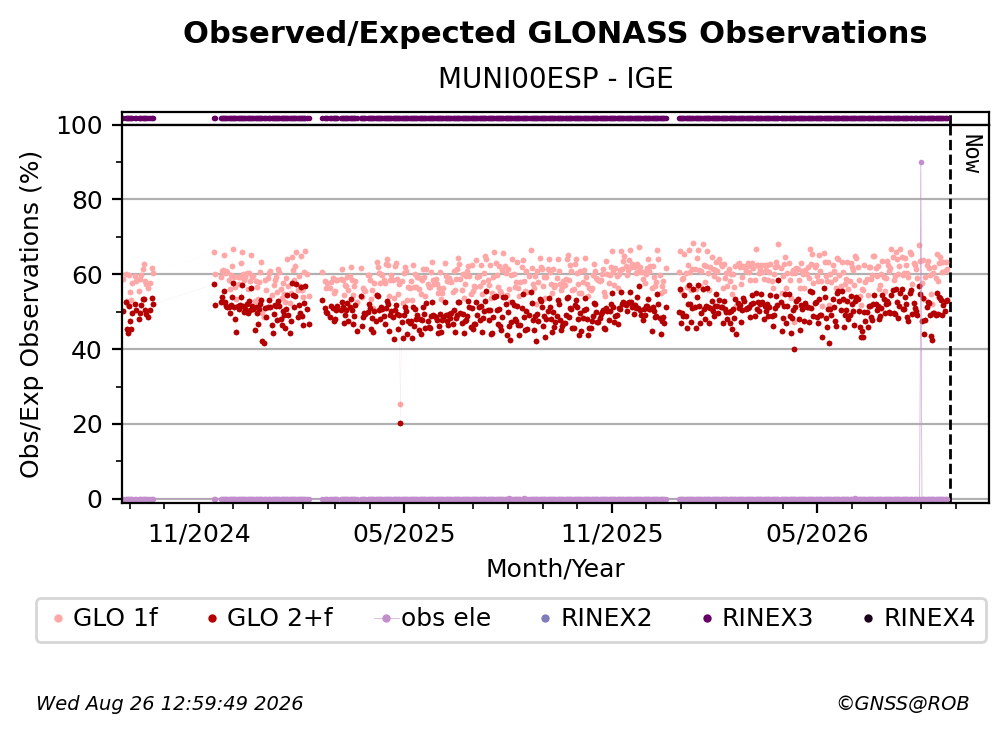 Observed/Expected GLONASS Observations
MUNI00ESP - IGE

Obs/Exp Observations (%)

100
80
60
40
20
0

Now

11/2024
05/2025
11/2025
05/2026

Month/Year

GLO 1f
GLO 2+f
obs ele
RINEX2
RINEX3
RINEX4

Wed Aug 26 12:59:49 2026
©GNSS@ROB